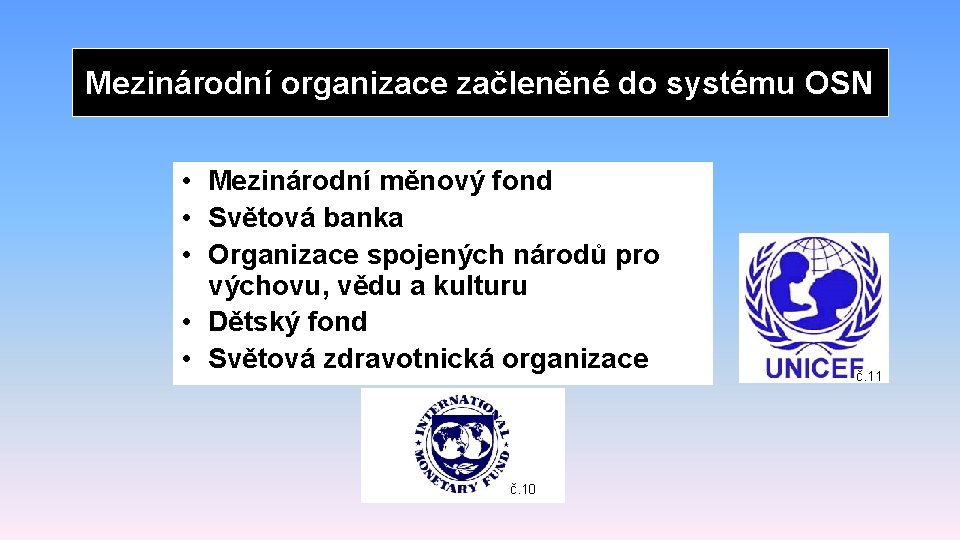 Mezinárodní organizace začleněné do systému OSN

• Mezinárodní měnový fond
• Světová banka
• Organizace spojených národů pro výchovu, vědu a kulturu
• Dětský fond
• Světová zdravotnická organizace

UNICEF

č.11

INTERNATIONAL MONETARY FUND

č.10